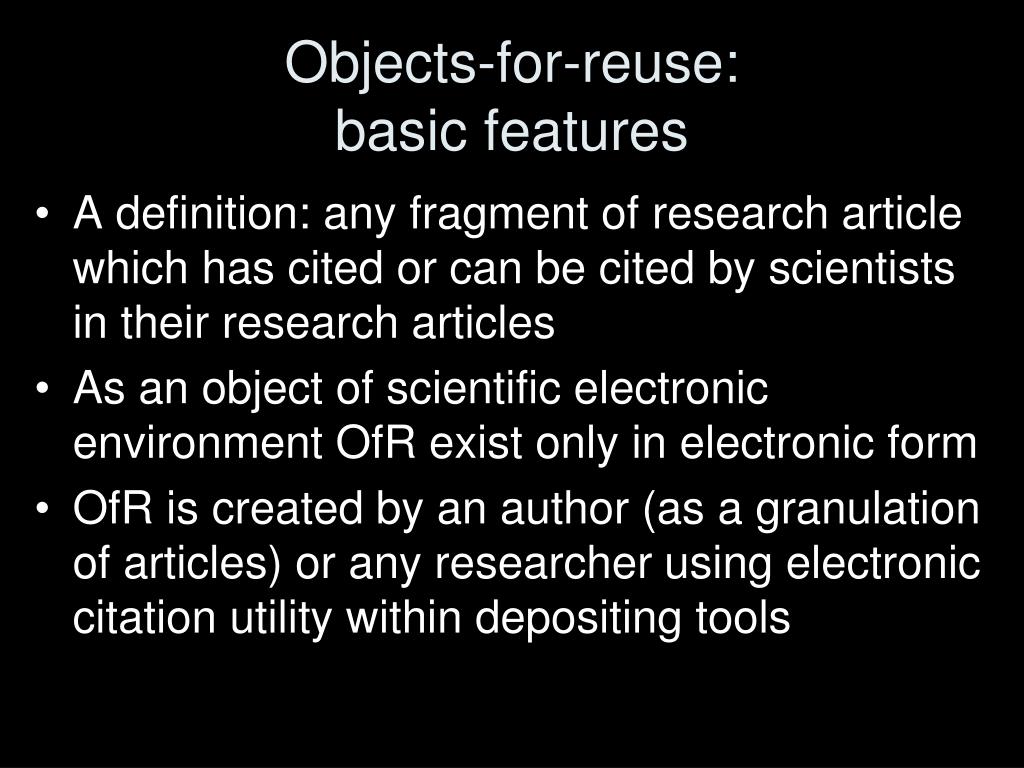 Objects-for-reuse:
basic features

• A definition: any fragment of research article which has cited or can be cited by scientists in their research articles
• As an object of scientific electronic environment OfR exist only in electronic form
• OfR is created by an author (as a granulation of articles) or any researcher using electronic citation utility within depositing tools